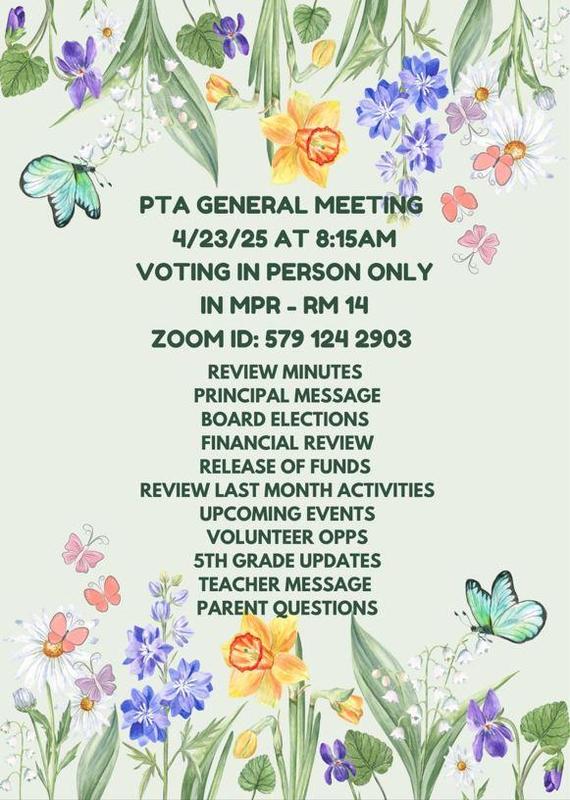 PTA GENERAL MEETING
4/23/25 AT 8:15AM
VOTING IN PERSON ONLY
IN MPR - RM 14
ZOOM ID: 579 124 2903

REVIEW MINUTES
PRINCIPAL MESSAGE
BOARD ELECTIONS
FINANCIAL REVIEW
RELEASE OF FUNDS
REVIEW LAST MONTH ACTIVITIES
UPCOMING EVENTS
VOLUNTEER OPPS
5TH GRADE UPDATES
TEACHER MESSAGE
PARENT QUESTIONS